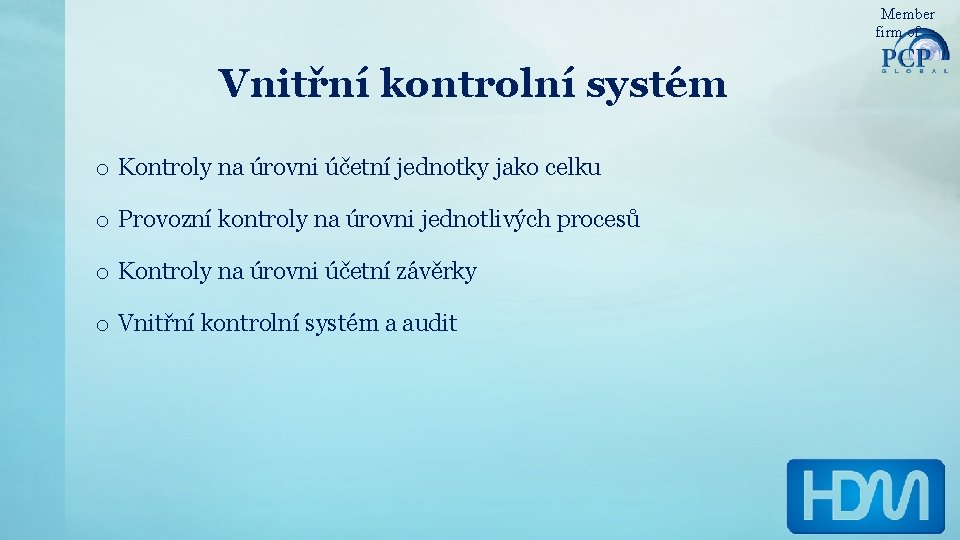 Member firm of
PCP
GLOBAL

Vnitřní kontrolní systém

o Kontroly na úrovni účetní jednotky jako celku

o Provozní kontroly na úrovni jednotlivých procesů

o Kontroly na úrovni účetní závěrky

o Vnitřní kontrolní systém a audit

HDM